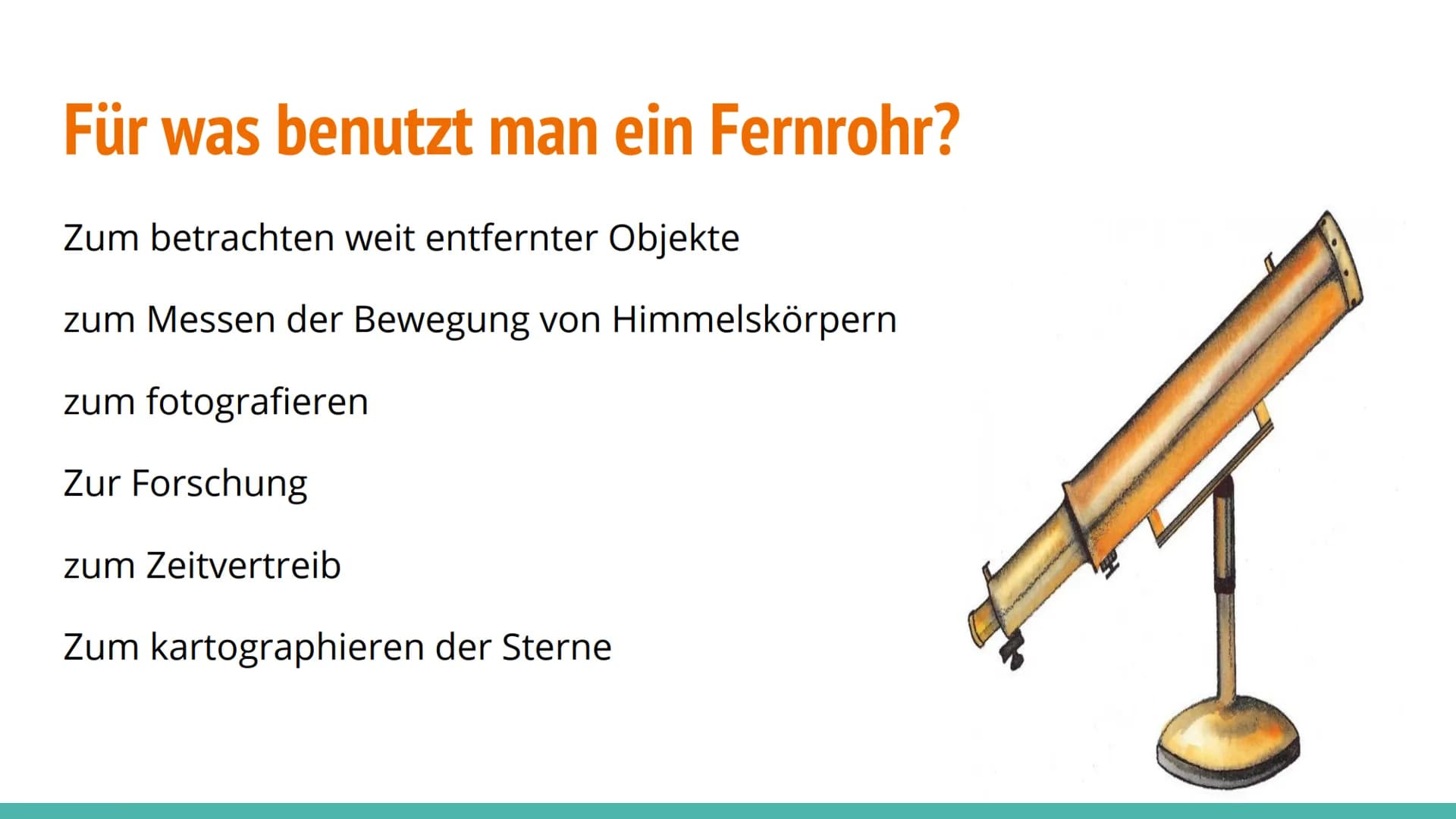 Für was benutzt man ein Fernrohr?

Zum betrachten weit entfernter Objekte

zum Messen der Bewegung von Himmelskörpern

zum fotografieren

Zur Forschung

zum Zeitvertreib

Zum kartographieren der Sterne